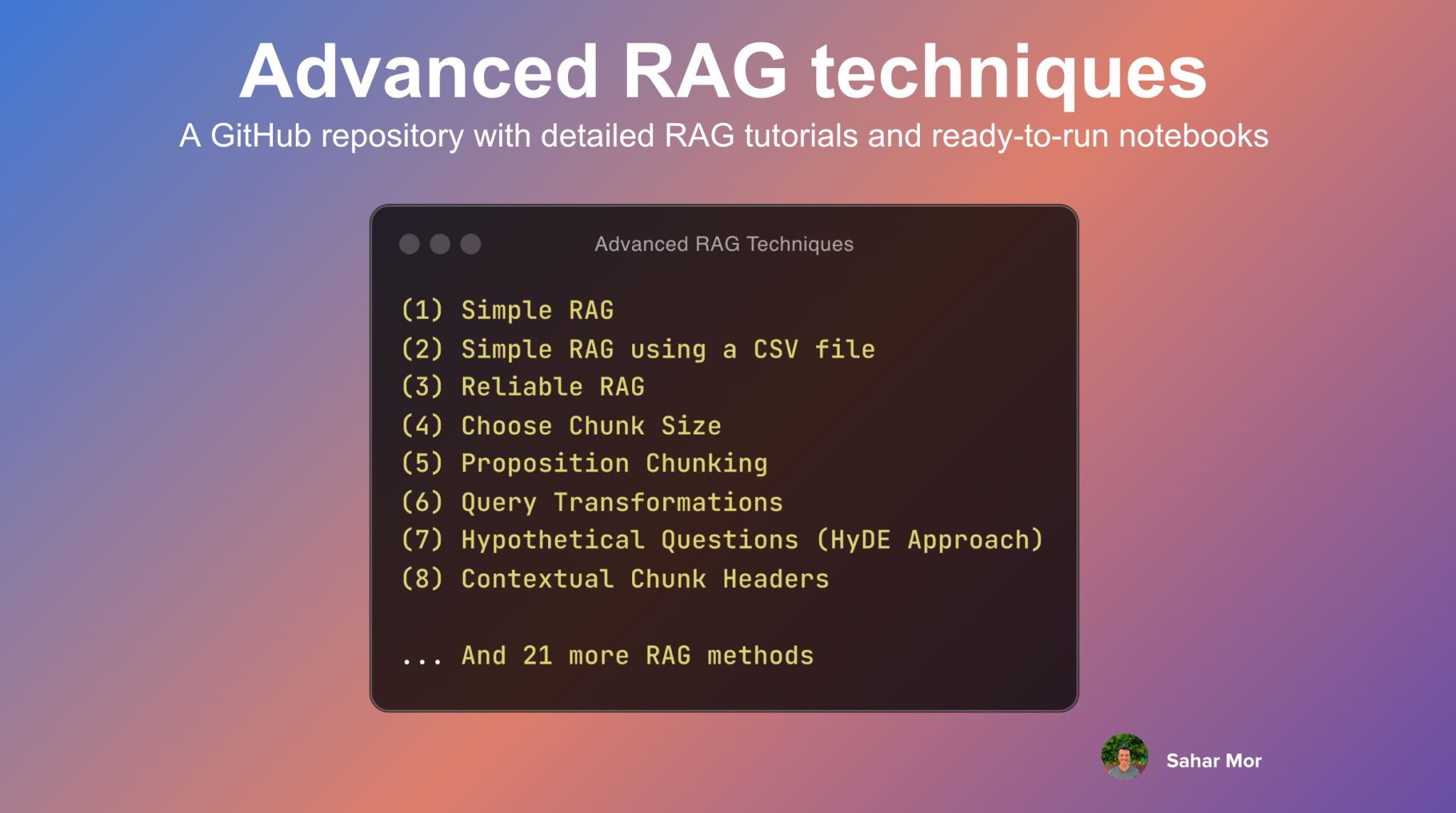 Advanced RAG techniques

A GitHub repository with detailed RAG tutorials and ready-to-run notebooks

Advanced RAG Techniques

(1) Simple RAG
(2) Simple RAG using a CSV file
(3) Reliable RAG
(4) Choose Chunk Size
(5) Proposition Chunking
(6) Query Transformations
(7) Hypothetical Questions (HyDE Approach)
(8) Contextual Chunk Headers

... And 21 more RAG methods

Sahar Mor